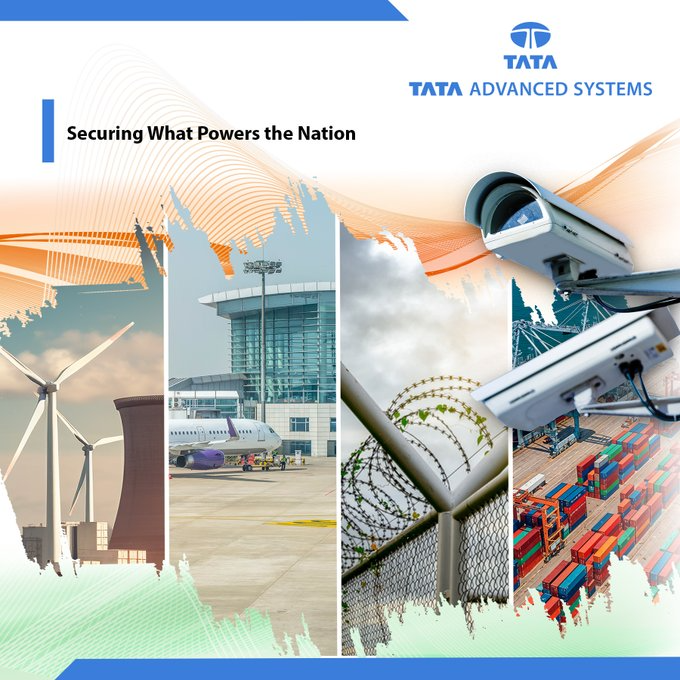 TATA

TATA ADVANCED SYSTEMS

Securing What Powers the Nation